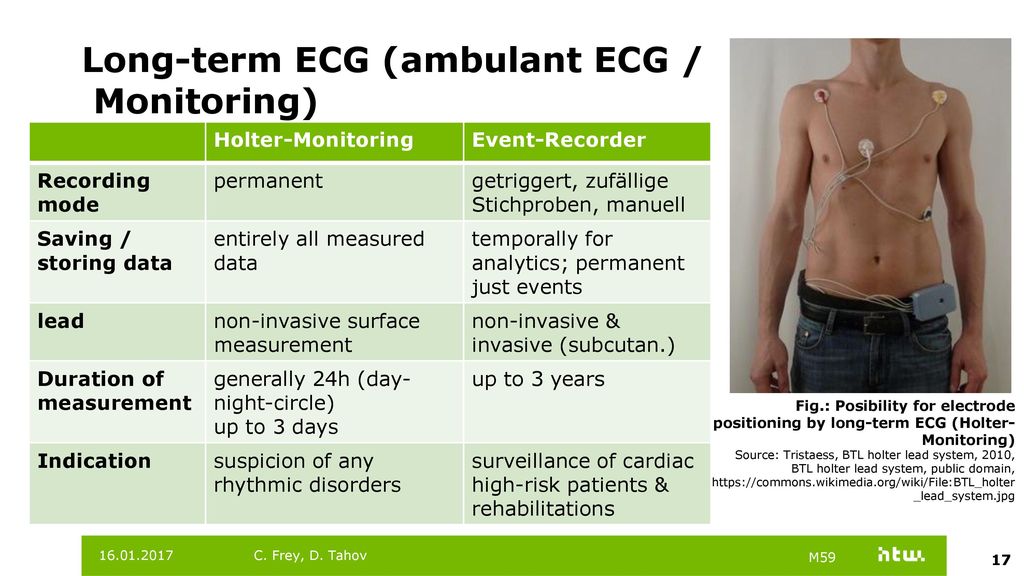 Long-term ECG (ambulant ECG / Monitoring)

| | Holter-Monitoring | Event-Recorder |
|---|---|---|
| Recording mode | permanent | getriggert, zufällige Stichproben, manuell |
| Saving / storing data | entirely all measured data | temporally for analytics; permanent just events |
| lead | non-invasive surface measurement | non-invasive & invasive (subcutan.) |
| Duration of measurement | generally 24h (day-night-circle) up to 3 days | up to 3 years |
| Indication | suspicion of any rhythmic disorders | surveillance of cardiac high-risk patients & rehabilitations |

Fig.: Posibility for electrode positioning by long-term ECG (Holter-Monitoring)
Source: Tristaess, BTL holter lead system, 2010, BTL holter lead system, public domain, https://commons.wikimedia.org/wiki/File:BTL_holter_lead_system.jpg

16.01.2017 C. Frey, D. Tahov M59 htw. 17